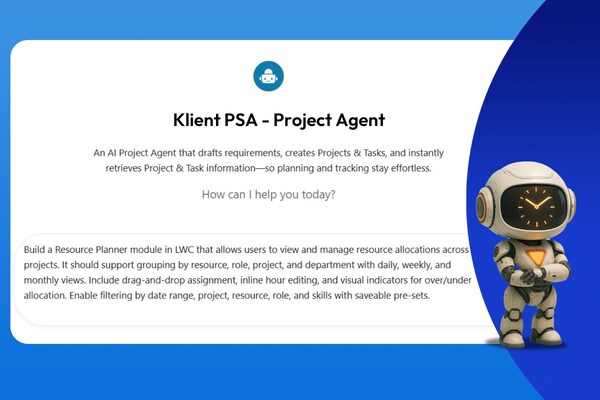 Klient PSA - Project Agent

An AI Project Agent that drafts requirements, creates Projects & Tasks, and instantly retrieves Project & Task information—so planning and tracking stay effortless.

How can I help you today?

Build a Resource Planner module in LWC that allows users to view and manage resource allocations across projects. It should support grouping by resource, role, project, and department with daily, weekly, and monthly views. Include drag-and-drop assignment, inline hour editing, and visual indicators for over/under allocation. Enable filtering by date range, project, resource, role, and skills with saveable pre-sets.